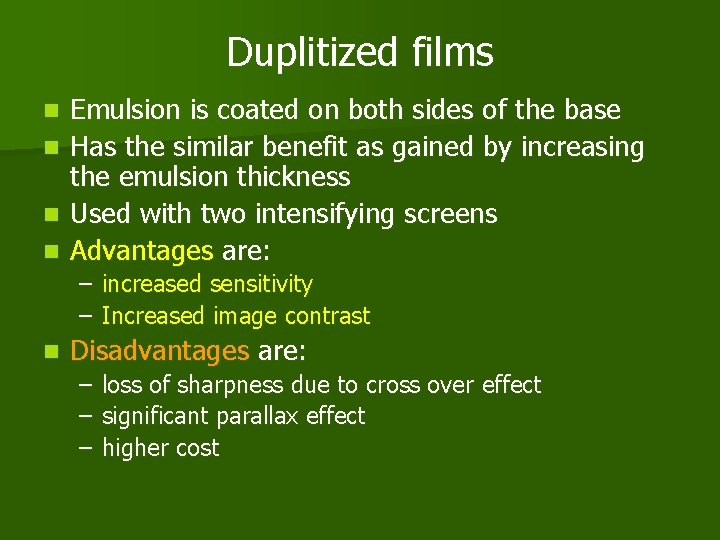 Duplitized films

- Emulsion is coated on both sides of the base
- Has the similar benefit as gained by increasing the emulsion thickness
- Used with two intensifying screens
- Advantages are:
  – increased sensitivity
  – Increased image contrast
- Disadvantages are:
  – loss of sharpness due to cross over effect
  – significant parallax effect
  – higher cost